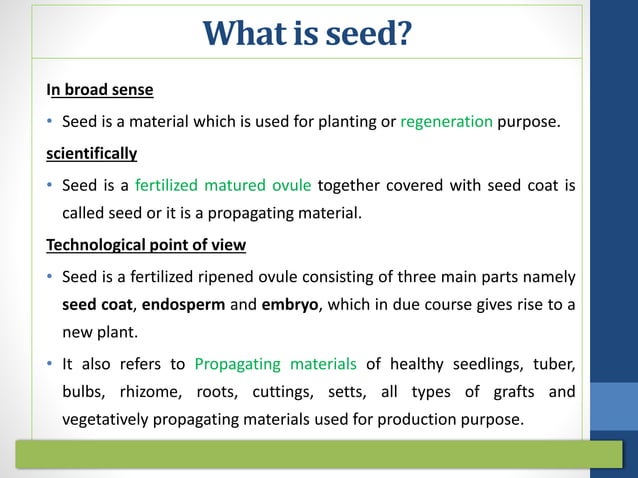 What is seed?

In broad sense

• Seed is a material which is used for planting or regeneration purpose.

scientifically

• Seed is a fertilized matured ovule together covered with seed coat is called seed or it is a propagating material.

Technological point of view

• Seed is a fertilized ripened ovule consisting of three main parts namely seed coat, endosperm and embryo, which in due course gives rise to a new plant.

• It also refers to Propagating materials of healthy seedlings, tuber, bulbs, rhizome, roots, cuttings, setts, all types of grafts and vegetatively propagating materials used for production purpose.